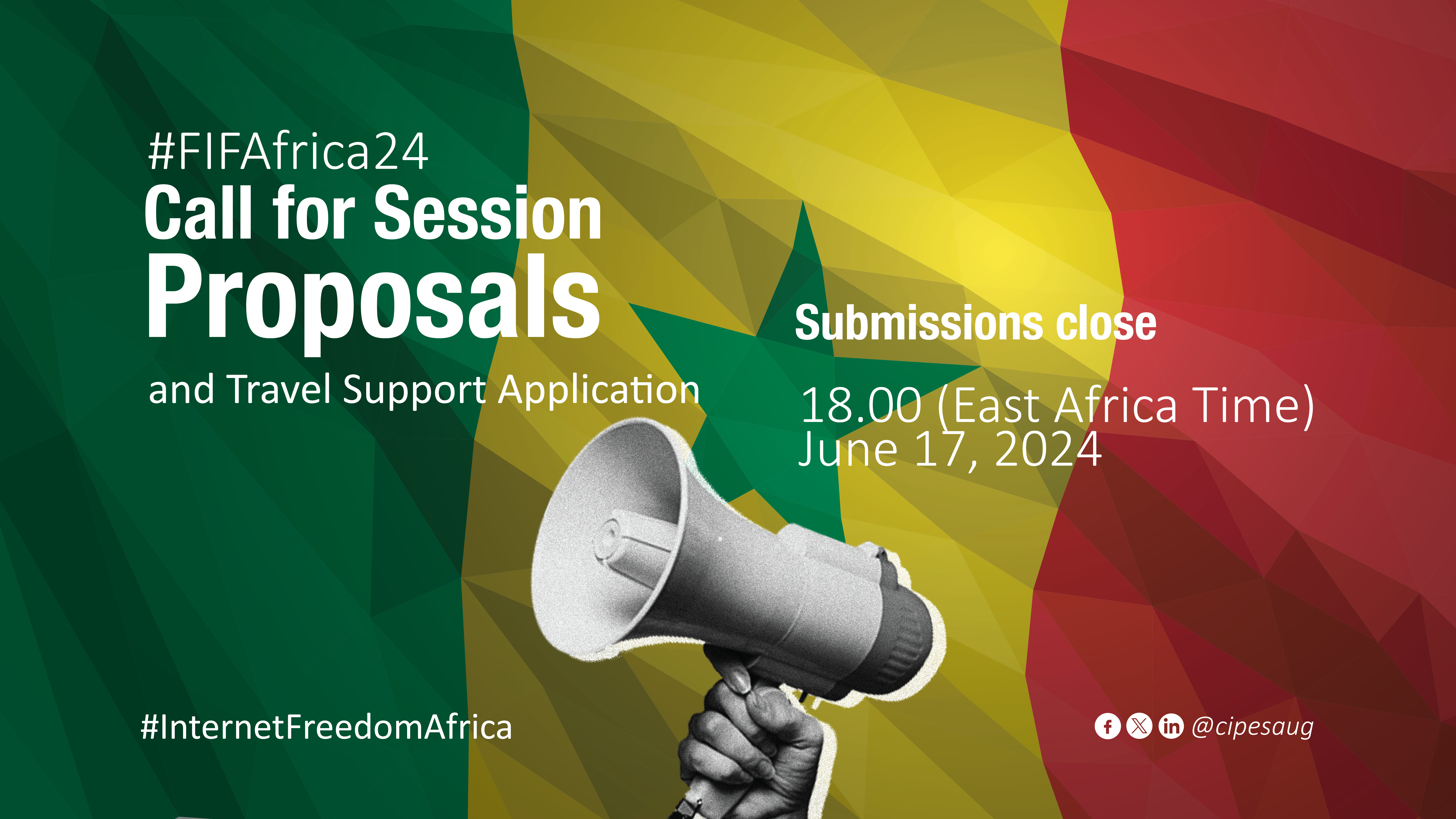 #FIFAfrica24
Call for Session Proposals
and Travel Support Application

Submissions close
18.00 (East Africa Time)
June 17, 2024

#InternetFreedomAfrica

@cipesaug